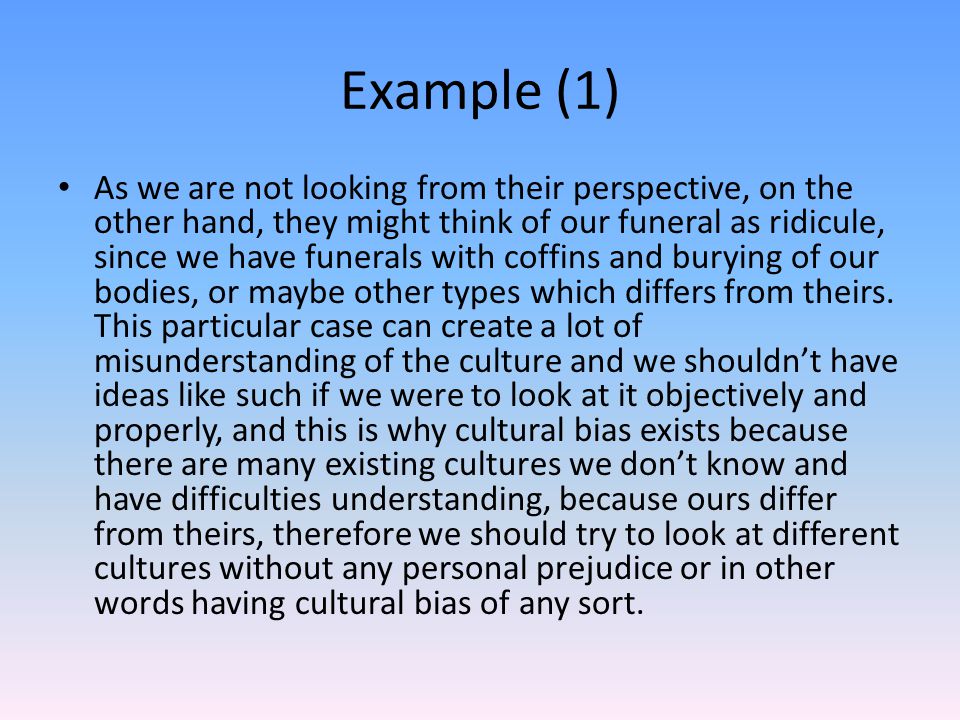 Example (1)

• As we are not looking from their perspective, on the other hand, they might think of our funeral as ridicule, since we have funerals with coffins and burying of our bodies, or maybe other types which differs from theirs. This particular case can create a lot of misunderstanding of the culture and we shouldn’t have ideas like such if we were to look at it objectively and properly, and this is why cultural bias exists because there are many existing cultures we don’t know and have difficulties understanding, because ours differ from theirs, therefore we should try to look at different cultures without any personal prejudice or in other words having cultural bias of any sort.